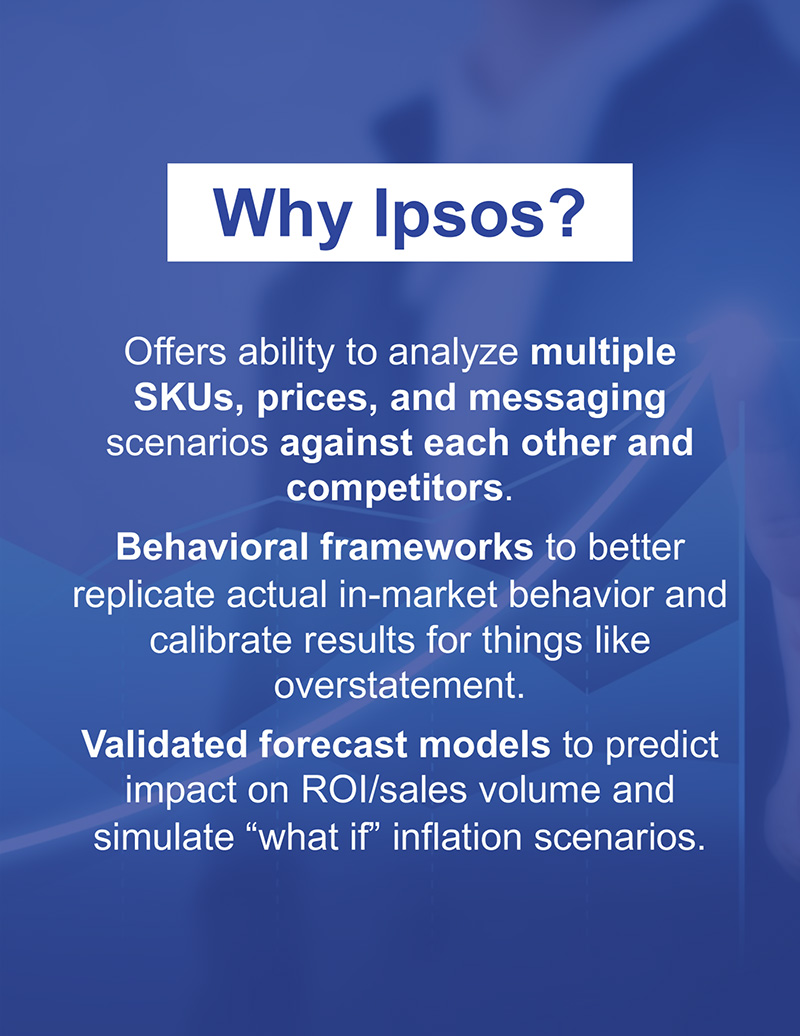 Why Ipsos?

Offers ability to analyze multiple SKUs, prices, and messaging scenarios against each other and competitors.

Behavioral frameworks to better replicate actual in-market behavior and calibrate results for things like overstatement.

Validated forecast models to predict impact on ROI/sales volume and simulate “what if” inflation scenarios.